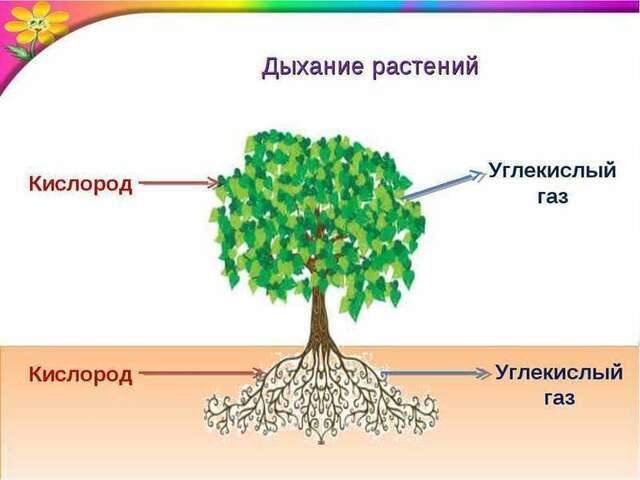 Дыхание растений

Кислород

Углекислый газ

Кислород

Углекислый газ